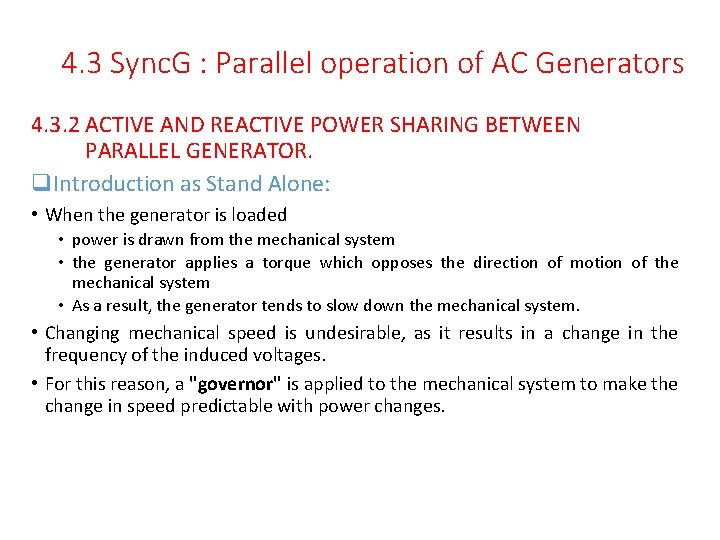 4.3 SyncG : Parallel operation of AC Generators

4.3.2 ACTIVE AND REACTIVE POWER SHARING BETWEEN PARALLEL GENERATOR.

❑Introduction as Stand Alone:

• When the generator is loaded
  • power is drawn from the mechanical system
  • the generator applies a torque which opposes the direction of motion of the mechanical system
  • As a result, the generator tends to slow down the mechanical system.

• Changing mechanical speed is undesirable, as it results in a change in the frequency of the induced voltages.

• For this reason, a "governor" is applied to the mechanical system to make the change in speed predictable with power changes.